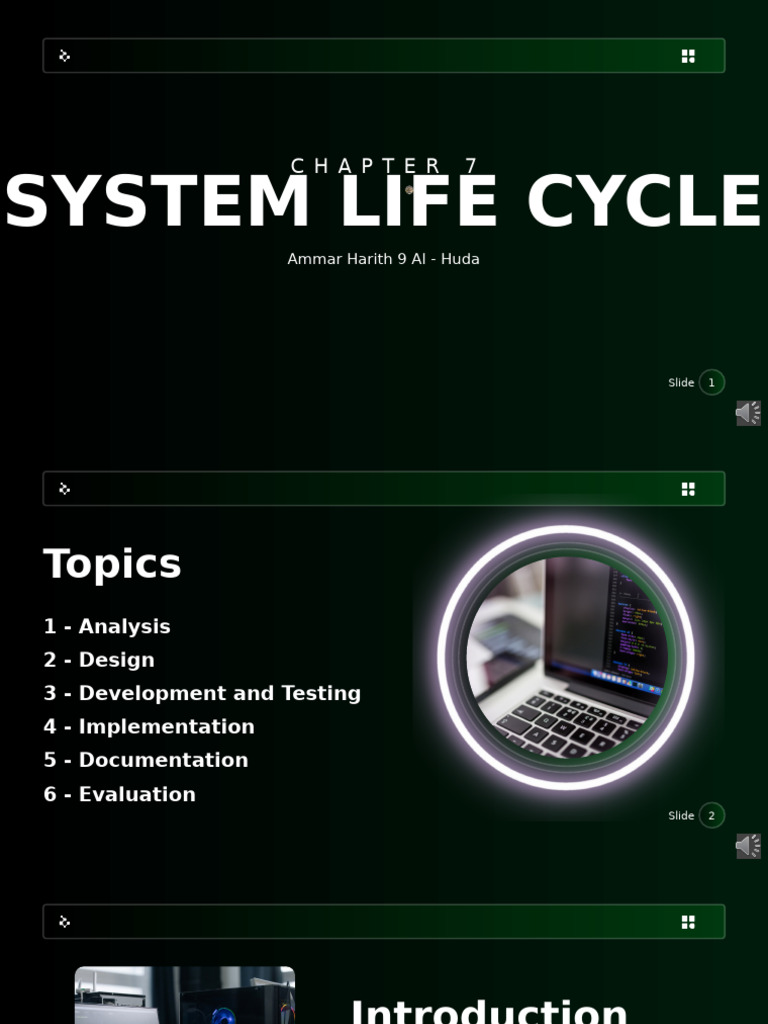 CHAPTER 7
SYSTEM LIFE CYCLE
Ammar Harith 9 Al - Huda

Slide 1

Topics

1 - Analysis
2 - Design
3 - Development and Testing
4 - Implementation
5 - Documentation
6 - Evaluation

Slide 2

Introduction